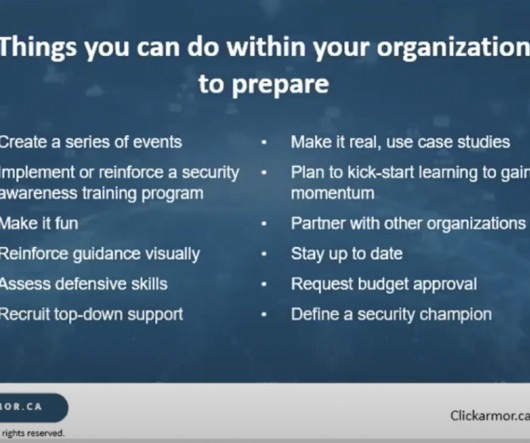 Things you can do within your organization to prepare

Create a series of events

Implement or reinforce a security awareness training program

Make it fun

Reinforce guidance visually

Assess defensive skills

Recruit top-down support

• Make it real, use case studies

• Plan to kick-start learning to gain momentum

• Partner with other organizations

• Stay up to date

• Request budget approval

• Define a security champion

MOR.CA

rights reserved.

Clickarmor.ca